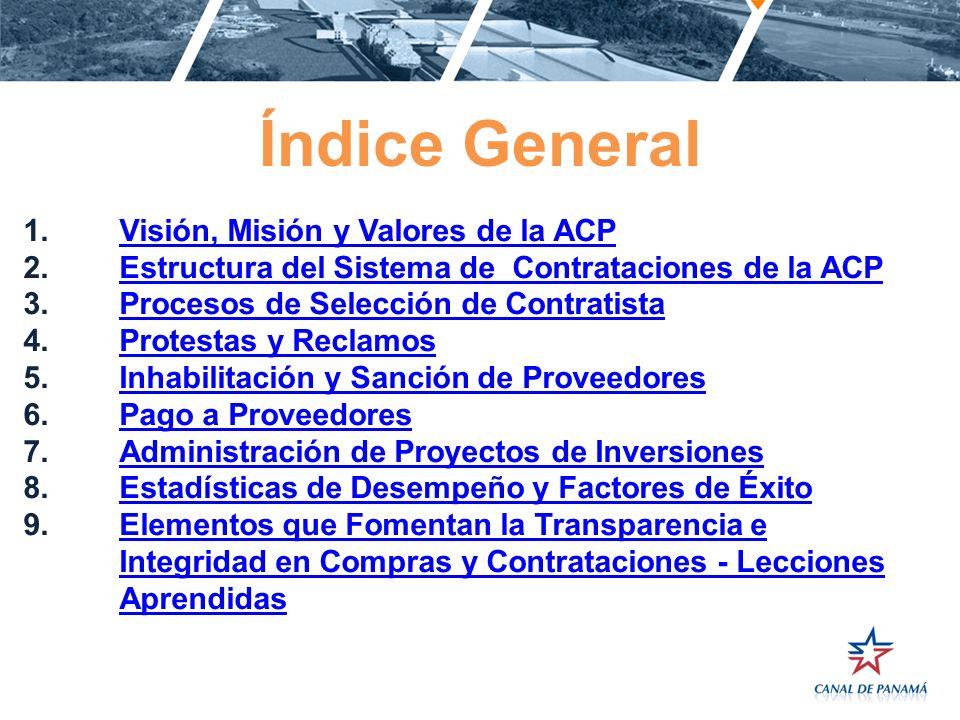 Índice General

1. Visión, Misión y Valores de la ACP
2. Estructura del Sistema de Contrataciones de la ACP
3. Procesos de Selección de Contratista
4. Protestas y Reclamos
5. Inhabilitación y Sanción de Proveedores
6. Pago a Proveedores
7. Administración de Proyectos de Inversiones
8. Estadísticas de Desempeño y Factores de Éxito
9. Elementos que Fomentan la Transparencia e Integridad en Compras y Contrataciones - Lecciones Aprendidas

CANAL DE PANAMÁ